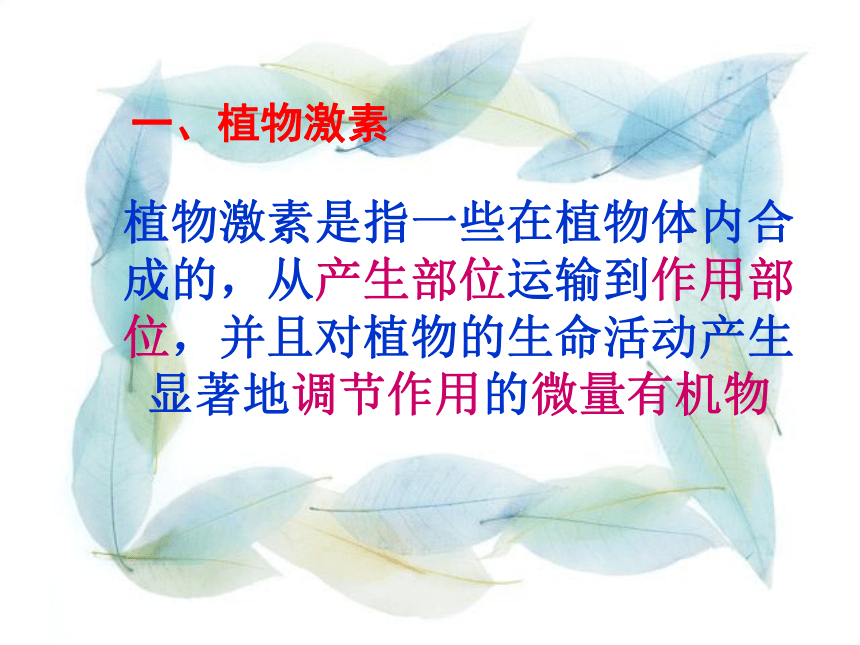 一、植物激素

植物激素是指一些在植物体内合成的，从产生部位运输到作用部位，并且对植物的生命活动产生显著地调节作用的微量有机物